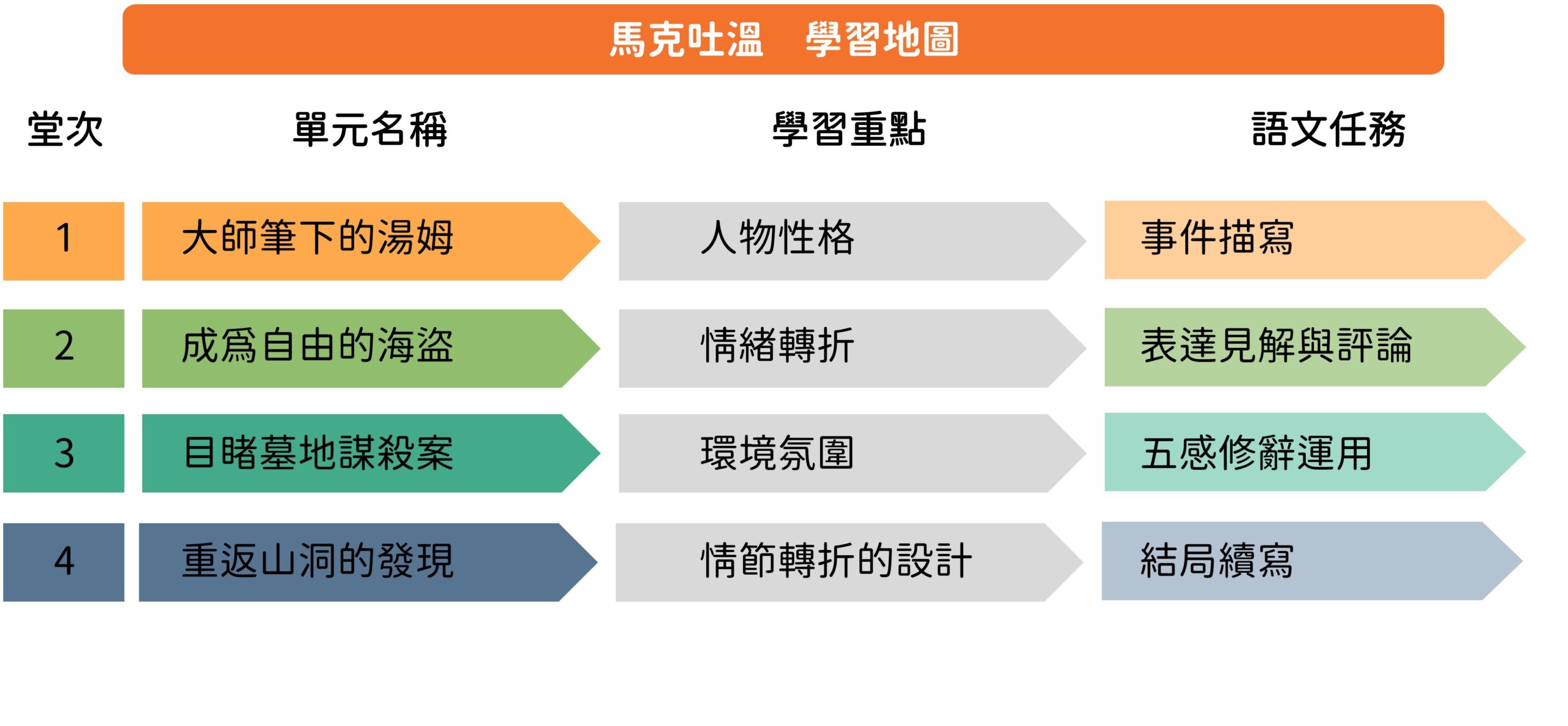 馬克吐溫　學習地圖

| 堂次 | 單元名稱 | 學習重點 | 語文任務 |
|---|---|---|---|
| 1 | 大師筆下的湯姆 | 人物性格 | 事件描寫 |
| 2 | 成爲自由的海盜 | 情緒轉折 | 表達見解與評論 |
| 3 | 目睹墓地謀殺案 | 環境氛圍 | 五感修辭運用 |
| 4 | 重返山洞的發現 | 情節轉折的設計 | 結局續寫 |